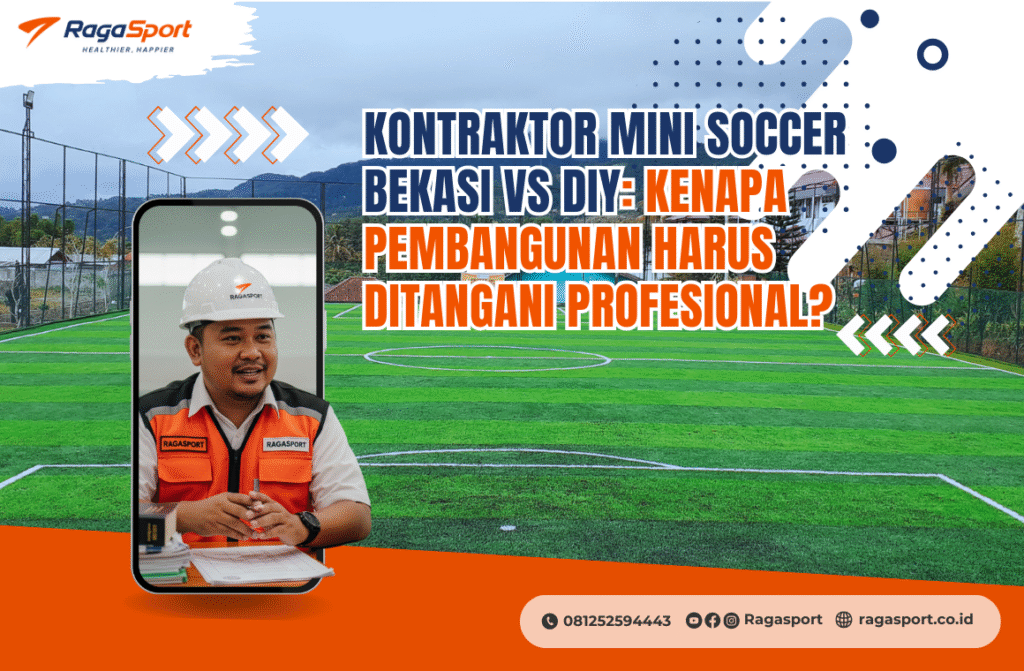 RagaSport
HEALTHIER, HAPPIER

KONTRAKTOR MINI SOCCER BEKASI VS DIY: KENAPA PEMBANGUNAN HARUS DITANGANI PROFESIONAL?

RAGASPORT

RAGASPORT

RAGASPORT

081252594443 Ragasport ragasport.co.id